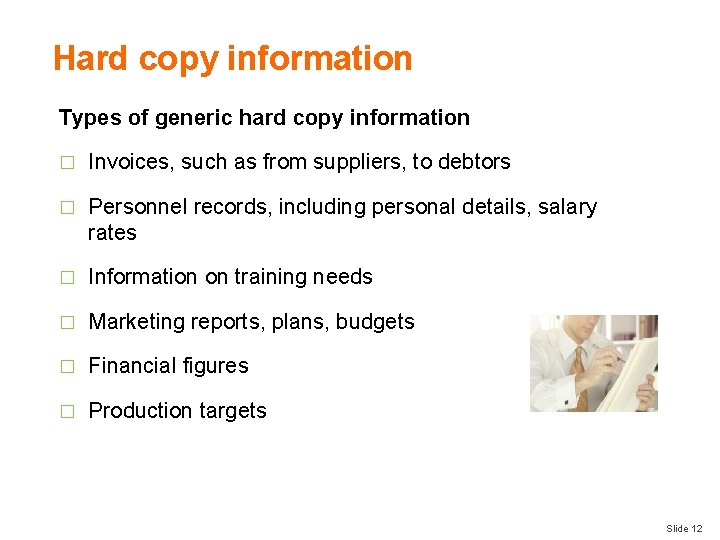 Hard copy information

Types of generic hard copy information

□ Invoices, such as from suppliers, to debtors

□ Personnel records, including personal details, salary rates

□ Information on training needs

□ Marketing reports, plans, budgets

□ Financial figures

□ Production targets

Slide 12